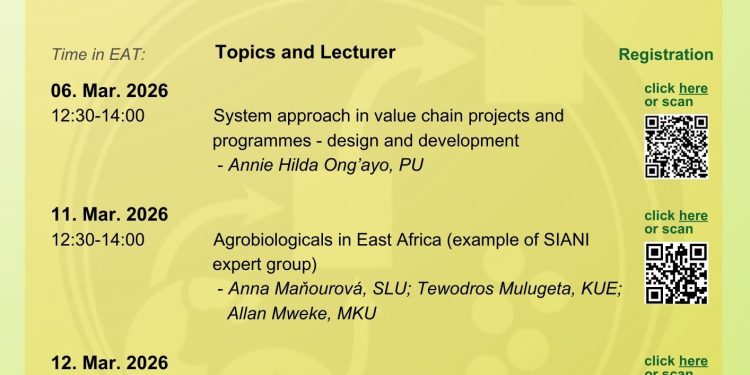 Time in EAT:

Topics and Lecturer

Registration

06. Mar. 2026
12:30-14:00

System approach in value chain projects and programmes - design and development
- Annie Hilda Ong'ayo, PU

click here or scan

11. Mar. 2026
12:30-14:00

Agrobiologicals in East Africa (example of SIANI expert group)
- Anna Maňourová, SLU; Tewodros Mulugeta, KUE; Allan Mweke, MKU

click here or scan

12. Mar. 2026

click here or scan